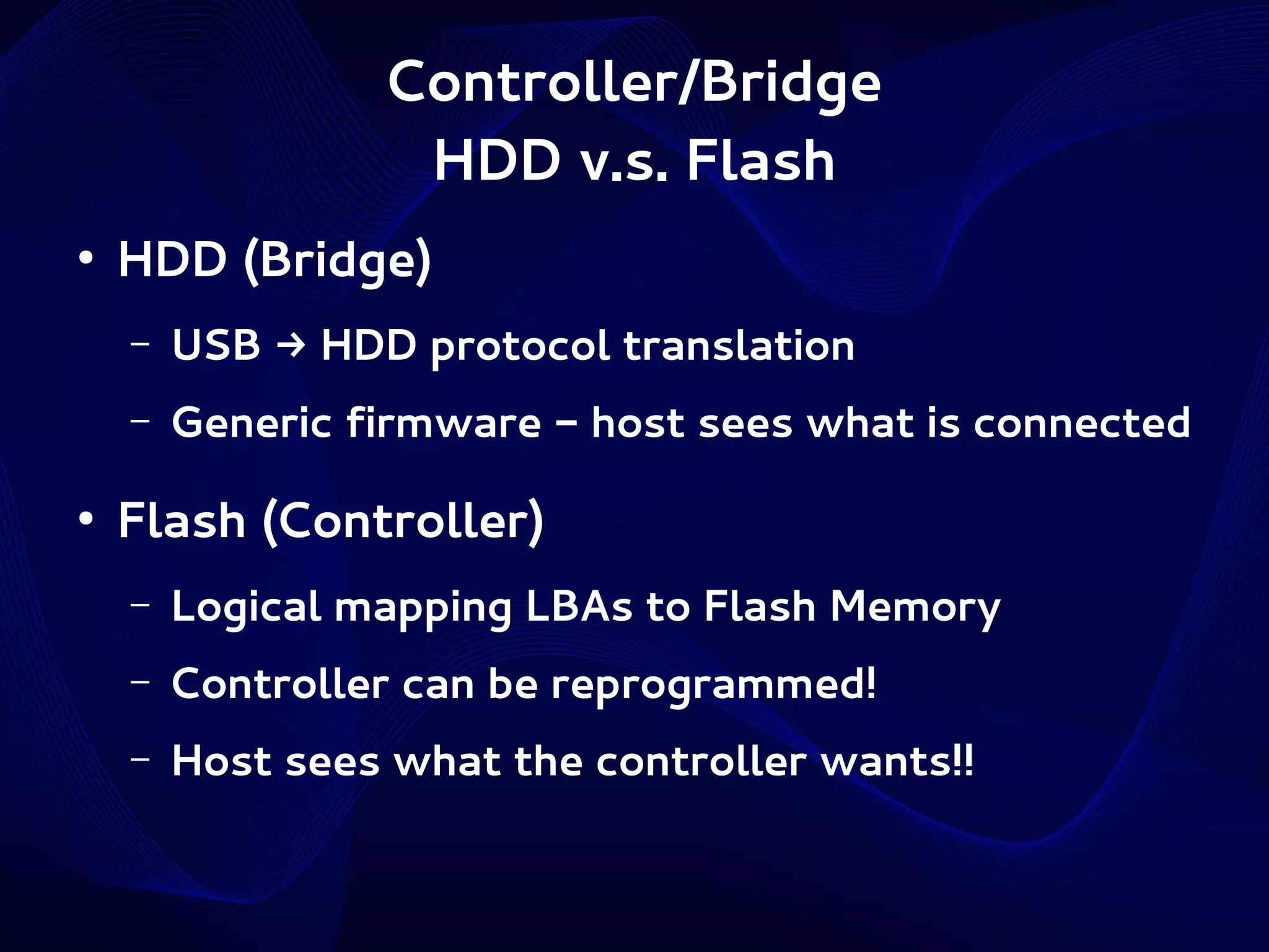 Controller/Bridge
HDD v.s. Flash

• HDD (Bridge)
– USB → HDD protocol translation
– Generic firmware – host sees what is connected

• Flash (Controller)
– Logical mapping LBAs to Flash Memory
– Controller can be reprogrammed!
– Host sees what the controller wants!!